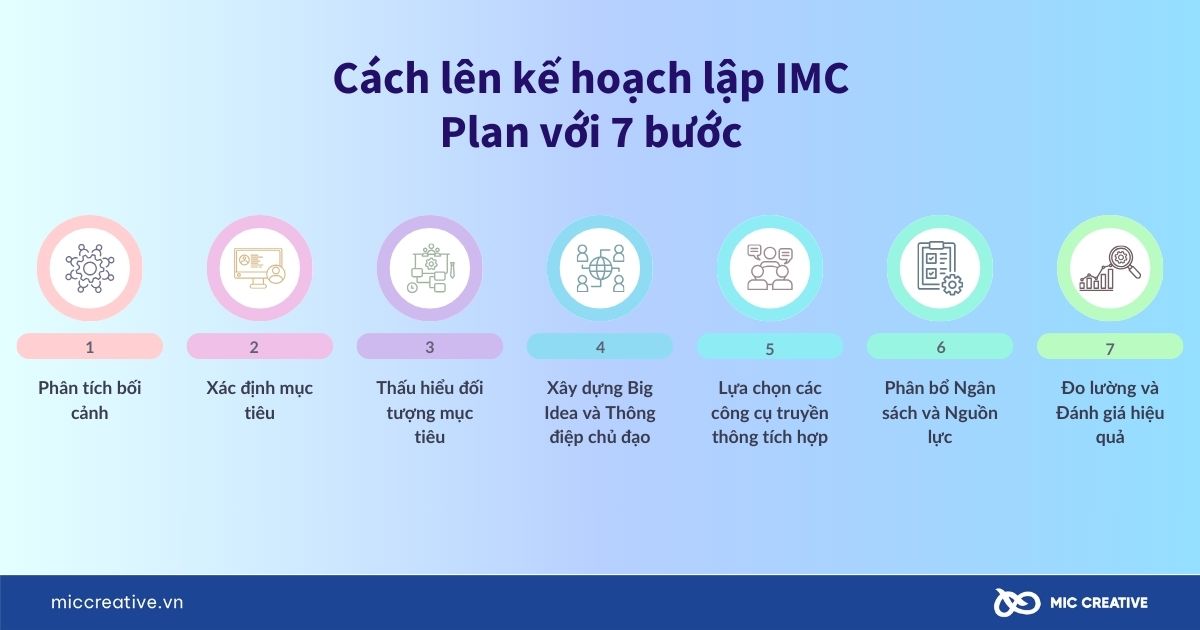 Cách lên kế hoạch lập IMC Plan với 7 bước

1

Phân tích bối cảnh

2

Xác định mục tiêu

3

Thấu hiểu đối tượng mục tiêu

4

Xây dựng Big Idea và Thông điệp chủ đạo

5

Lựa chọn các công cụ truyền thông tích hợp

6

Phân bổ Ngân sách và Nguồn lực

7

Đo lường và Đánh giá hiệu quả

miccreative.vn

MIC CREATIVE